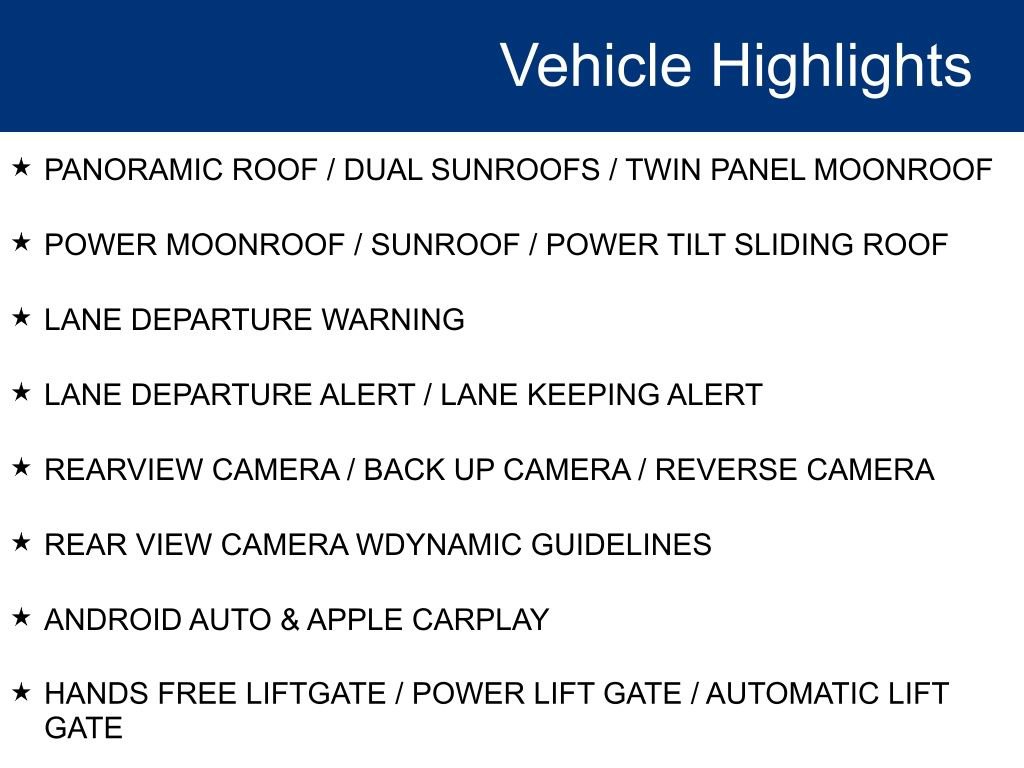 Vehicle Highlights

★ PANORAMIC ROOF / DUAL SUNROOFS / TWIN PANEL MOONROOF

★ POWER MOONROOF / SUNROOF / POWER TILT SLIDING ROOF

★ LANE DEPARTURE WARNING

★ LANE DEPARTURE ALERT / LANE KEEPING ALERT

★ REARVIEW CAMERA / BACK UP CAMERA / REVERSE CAMERA

★ REAR VIEW CAMERA WDYNAMIC GUIDELINES

★ ANDROID AUTO & APPLE CARPLAY

★ HANDS FREE LIFTGATE / POWER LIFT GATE / AUTOMATIC LIFT GATE